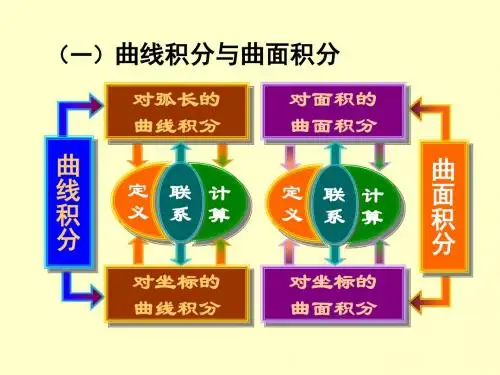 （一）曲线积分与曲面积分

曲线积分

对弧长的曲线积分

定义 联系 计算

对坐标的曲线积分

对面积的曲面积分

定义 联系 计算

对坐标的曲面积分

曲面积分